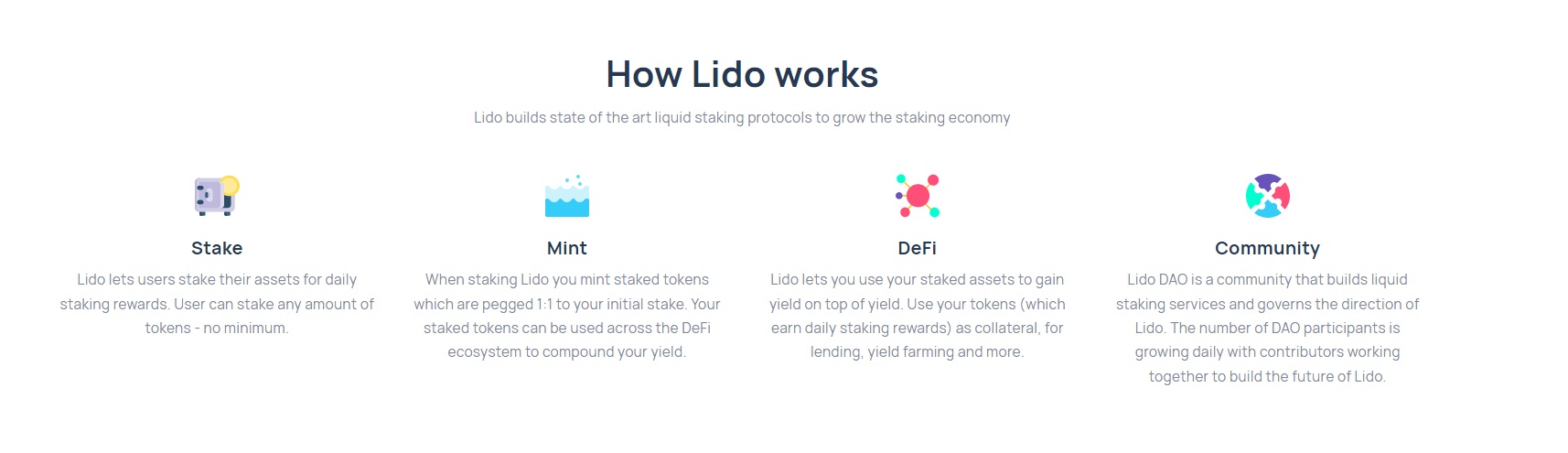 How Lido works

Lido builds state of the art liquid staking protocols to grow the staking economy

Stake

Lido lets users stake their assets for daily staking rewards. User can stake any amount of tokens - no minimum.

Mint

When staking Lido you mint staked tokens which are pegged 1:1 to your initial stake. Your staked tokens can be used across the DeFi ecosystem to compound your yield.

DeFi

Lido lets you use your staked assets to gain yield on top of yield. Use your tokens (which earn daily staking rewards) as collateral, for lending, yield farming and more.

Community

Lido DAO is a community that builds liquid staking services and governs the direction of Lido. The number of DAO participants is growing daily with contributors working together to build the future of Lido.